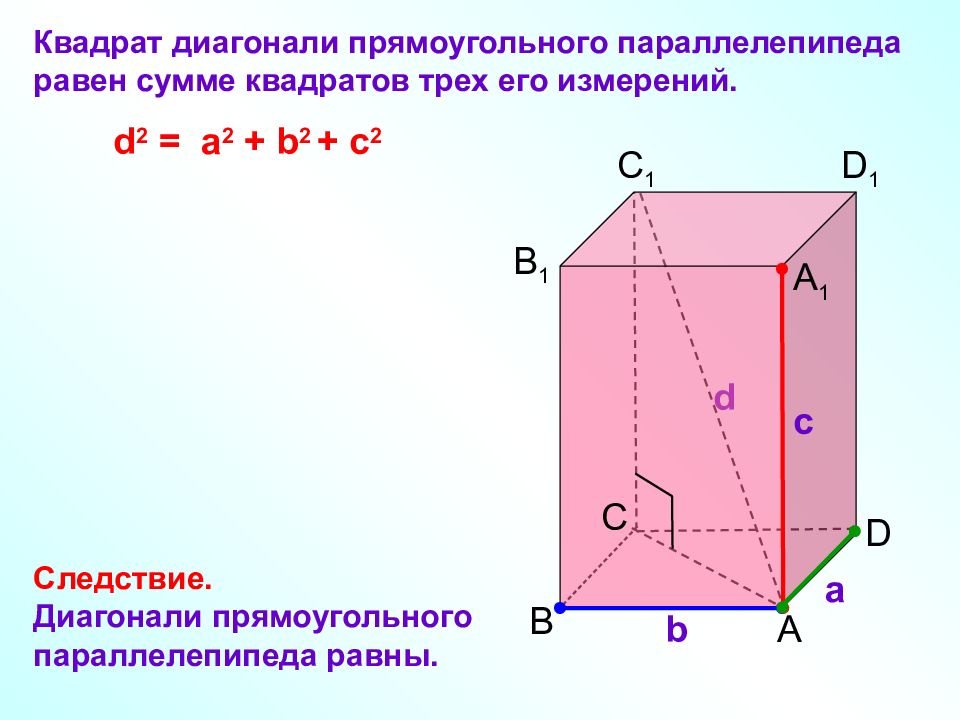 Квадрат диагонали прямоугольного параллелепипеда равен сумме квадратов трех его измерений.

$d^2 = a^2 + b^2 + c^2$

$C_1$ $D_1$ $B_1$ $A_1$ d c C D a B b A

Следствие.
Диагонали прямоугольного параллелепипеда равны.